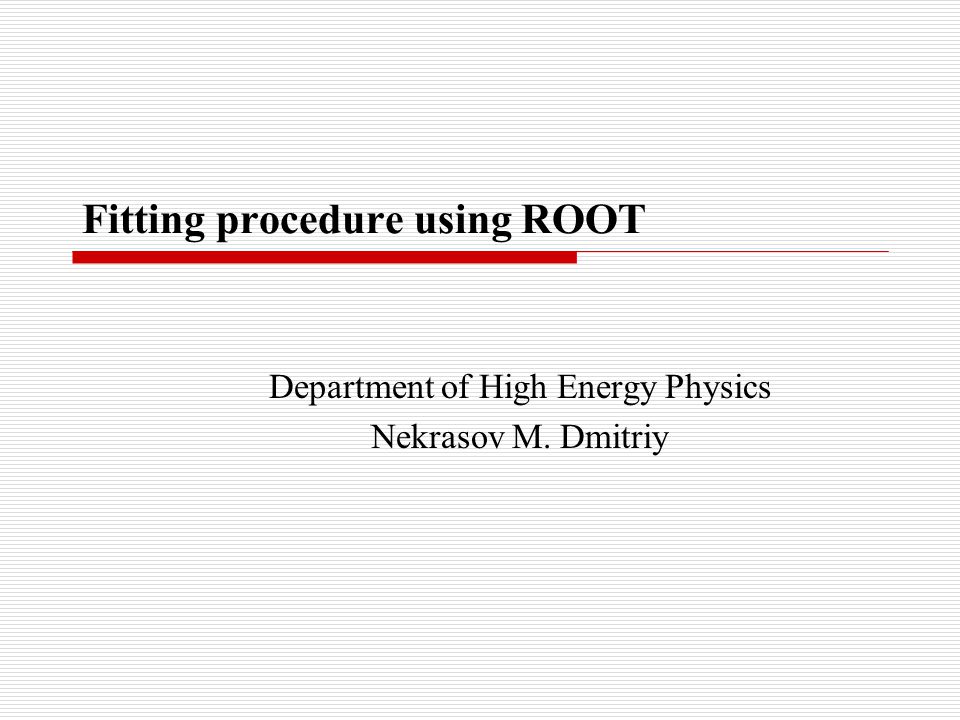 Fitting procedure using ROOT

Department of High Energy Physics
Nekrasov M. Dmitriy